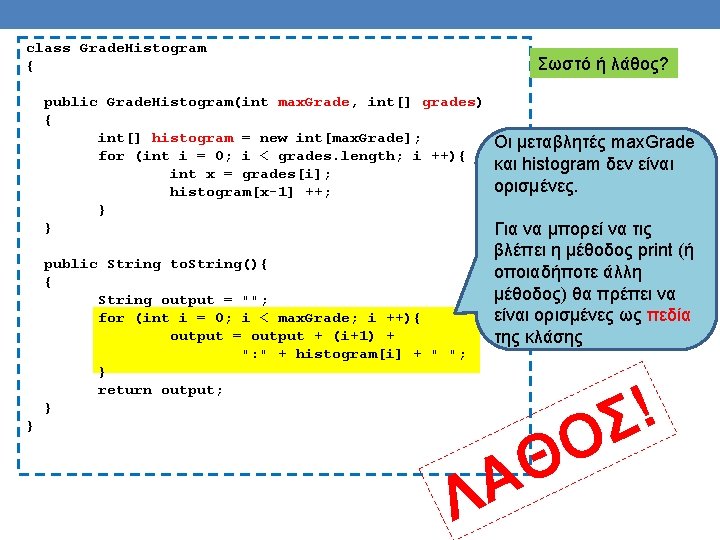 class GradeHistogram
{

public GradeHistogram(int maxGrade, int[] grades)
{
int[] histogram = new int[maxGrade];
for (int i = 0; i < grades.length; i ++){
int x = grades[i];
histogram[x-1] ++;
}
}

public String toString(){
{
String output = "";
for (int i = 0; i < maxGrade; i ++){
output = output + (i+1) +
":" + histogram[i] + " ";
}
return output;
}
}

Σωστό ή λάθος?

Οι μεταβλητές maxGrade και histogram δεν είναι ορισμένες.

Για να μπορεί να τις βλέπει η μέθοδος print (ή οποιαδήποτε άλλη μέθοδος) θα πρέπει να είναι ορισμένες ως πεδία της κλάσης

ΛΑΘΟΣ!